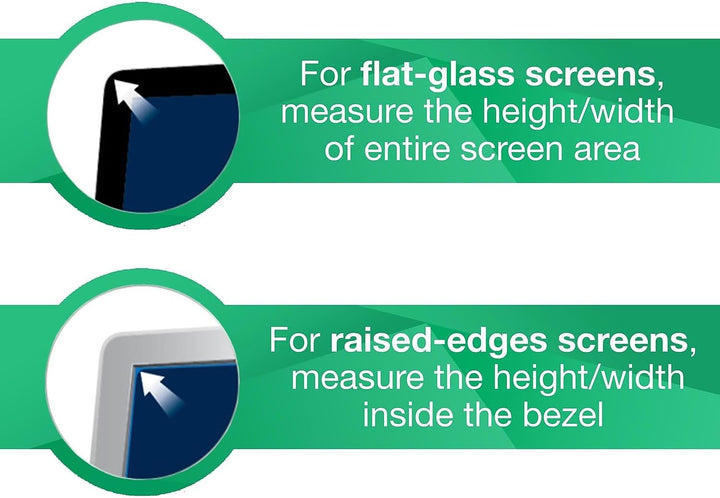 For flat-glass screens, measure the height/width of entire screen area

For raised-edges screens, measure the height/width inside the bezel